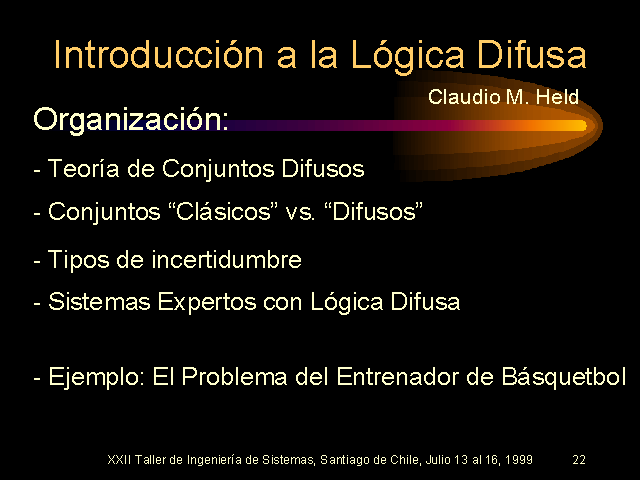 Introducción a la Lógica Difusa

Claudio M. Held

Organización:

- Teoría de Conjuntos Difusos

- Conjuntos “Clásicos” vs. “Difusos”

- Tipos de incertidumbre

- Sistemas Expertos con Lógica Difusa

- Ejemplo: El Problema del Entrenador de Básquetbol

XXII Taller de Ingeniería de Sistemas, Santiago de Chile, Julio 13 al 16, 1999 22